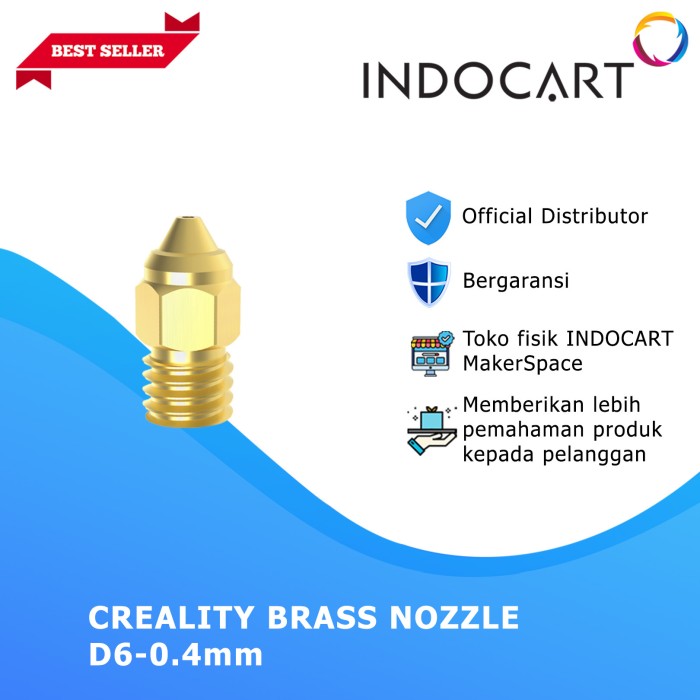 BEST SELLER

INDOCART

Official Distributor

Bergaransi

Toko fisik INDOCART MakerSpace

Memberikan lebih pemahaman produk kepada pelanggan

CREALITY BRASS NOZZLE
D6-0.4mm